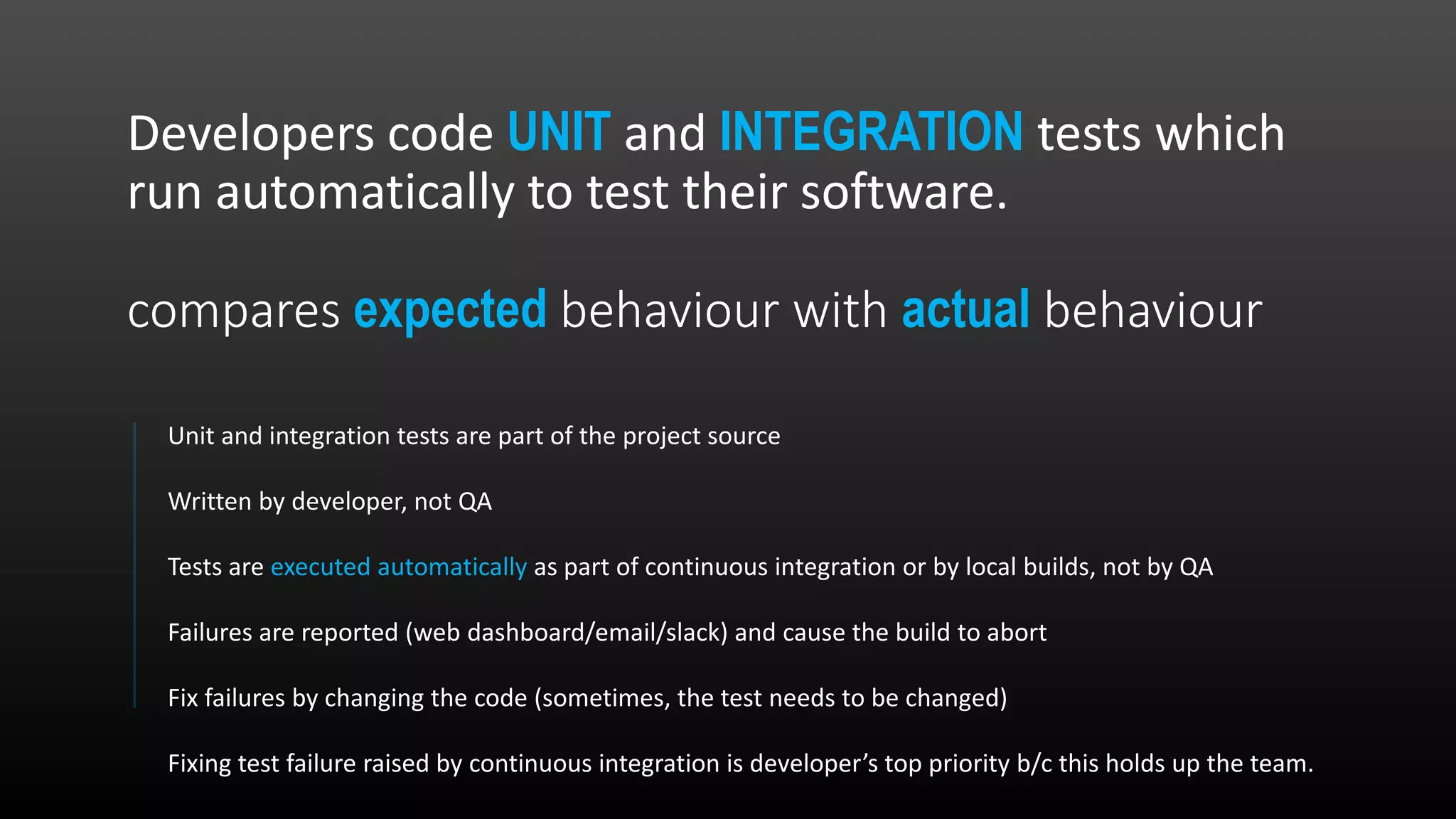 Developers code UNIT and INTEGRATION tests which run automatically to test their software.

compares expected behaviour with actual behaviour

Unit and integration tests are part of the project source

Written by developer, not QA

Tests are executed automatically as part of continuous integration or by local builds, not by QA

Failures are reported (web dashboard/email/slack) and cause the build to abort

Fix failures by changing the code (sometimes, the test needs to be changed)

Fixing test failure raised by continuous integration is developer’s top priority b/c this holds up the team.